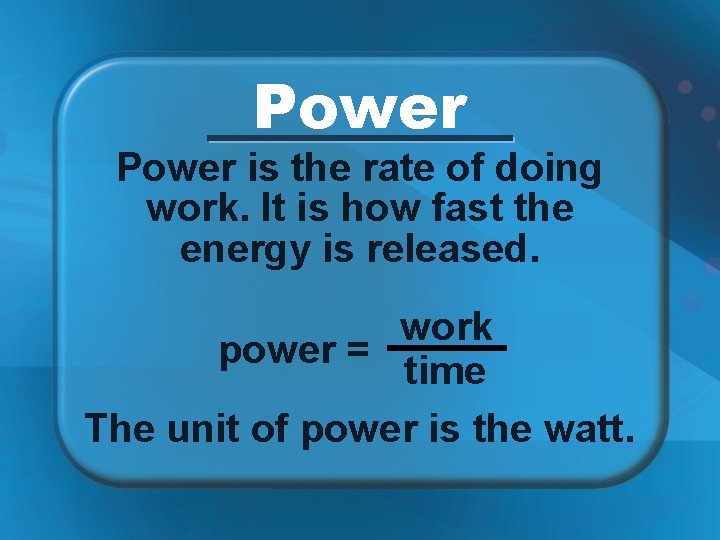 Power

Power is the rate of doing work. It is how fast the energy is released.

$\text{power} = \frac{\text{work}}{\text{time}}$

The unit of power is the watt.